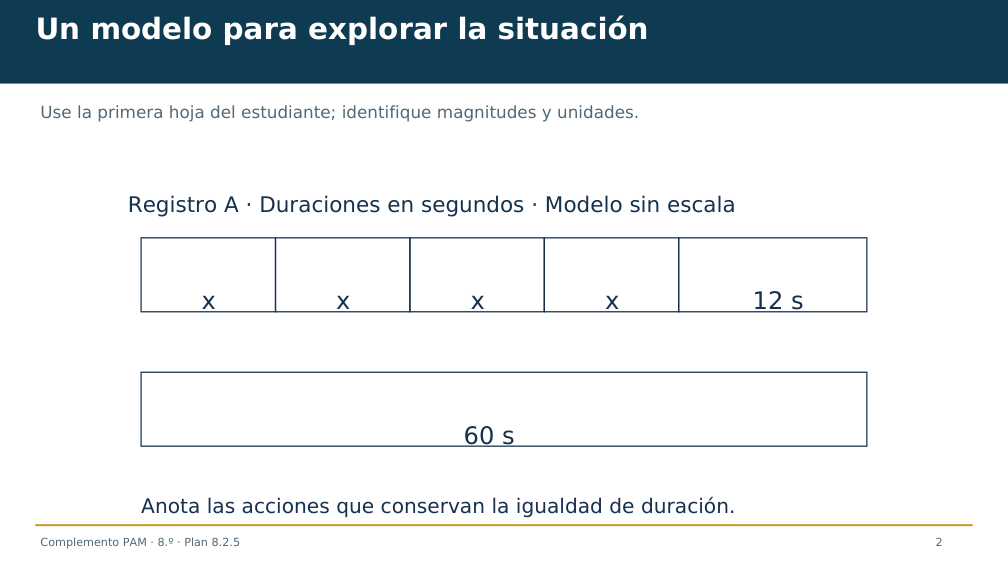 Un modelo para explorar la situación

Use la primera hoja del estudiante; identifique magnitudes y unidades.

Registro A · Duraciones en segundos · Modelo sin escala

x

x

x

x

12 s

60 s

Anota las acciones que conservan la igualdad de duración.

Complemento PAM · 8.º · Plan 8.2.5

2